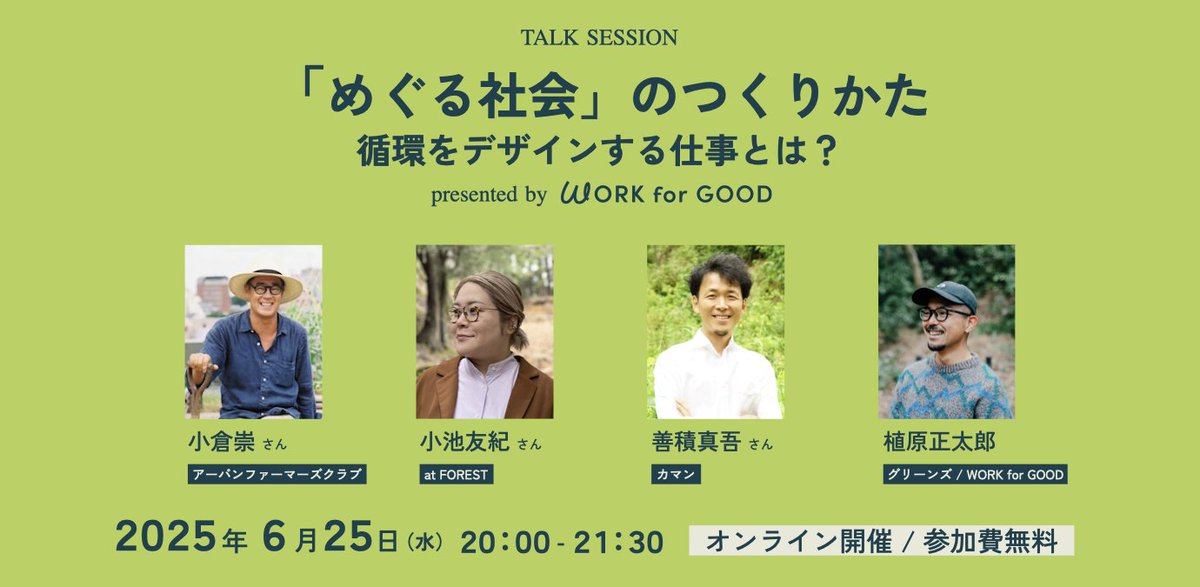 TALK SESSION

「めぐる社会」のつくりかた
循環をデザインする仕事とは？

presented by WORK for GOOD

小倉崇 さん
アーバンファーマーズクラブ

小池友紀 さん
at FOREST

善積真吾 さん
カマン

植原正太郎
グリーンズ / WORK for GOOD

2025年 6月25日（水） 20:00 - 21:30

オンライン開催 / 参加費無料